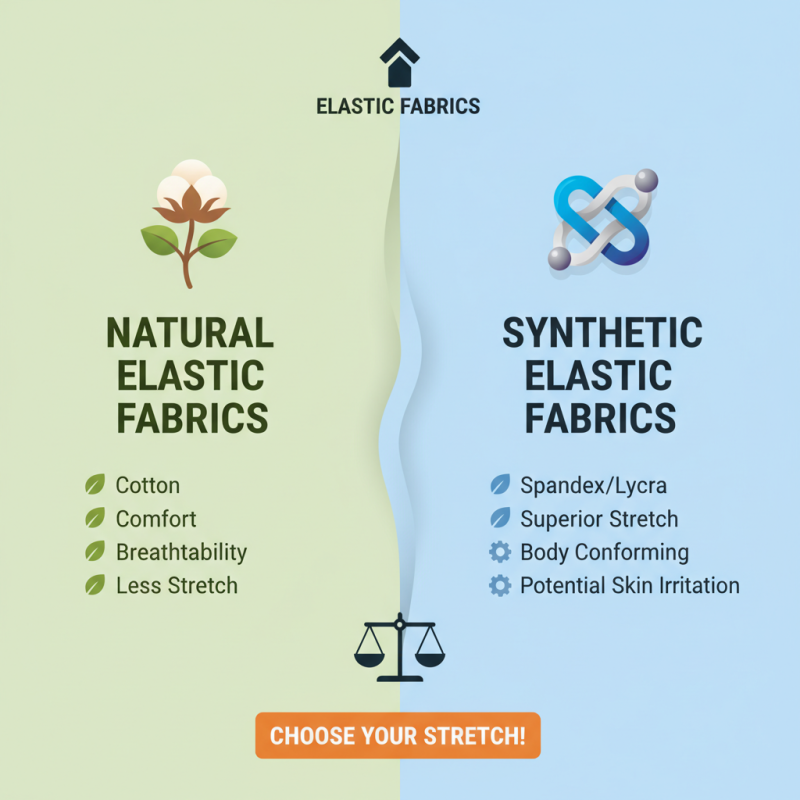 ELASTIC FABRICS

NATURAL ELASTIC FABRICS

Cotton
Comfort
Breathtability
Less Stretch

SYNTHETIC ELASTIC FABRICS

Spandex/Lycra
Superior Stretch
Body Conforming
Potential Skin Irritation

CHOOSE YOUR STRETCH!